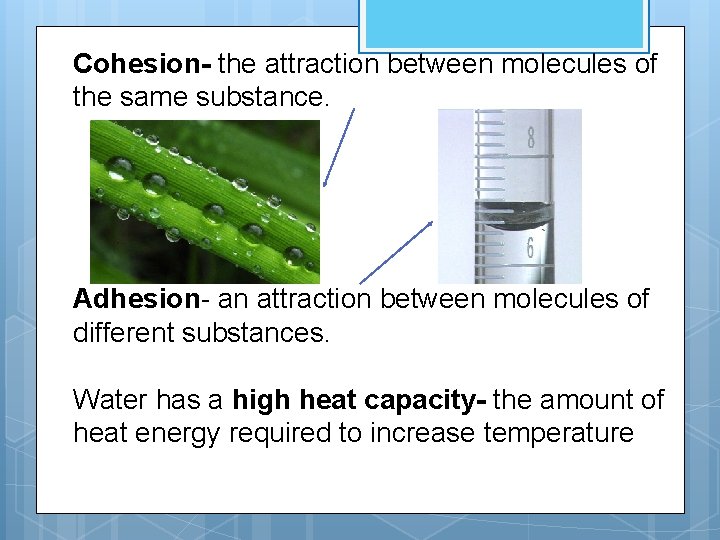 Cohesion- the attraction between molecules of the same substance.

8

6

Adhesion- an attraction between molecules of different substances.

Water has a high heat capacity- the amount of heat energy required to increase temperature